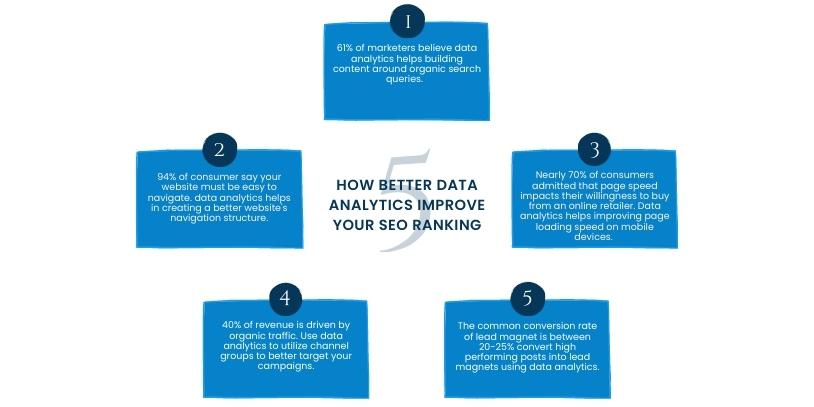 1

61% of marketers believe data analytics helps building content around organic search queries.

2

94% of consumer say your website must be easy to navigate. data analytics helps in creating a better website's navigation structure.

5

HOW BETTER DATA ANALYTICS IMPROVE YOUR SEO RANKING

3

Nearly 70% of consumers admitted that page speed impacts their willingness to buy from an online retailer. Data analytics helps improving page loading speed on mobile devices.

4

40% of revenue is driven by organic traffic. Use data analytics to utilize channel groups to better target your campaigns.

5

The common conversion rate of lead magnet is between 20-25% convert high performing posts into lead magnets using data analytics.